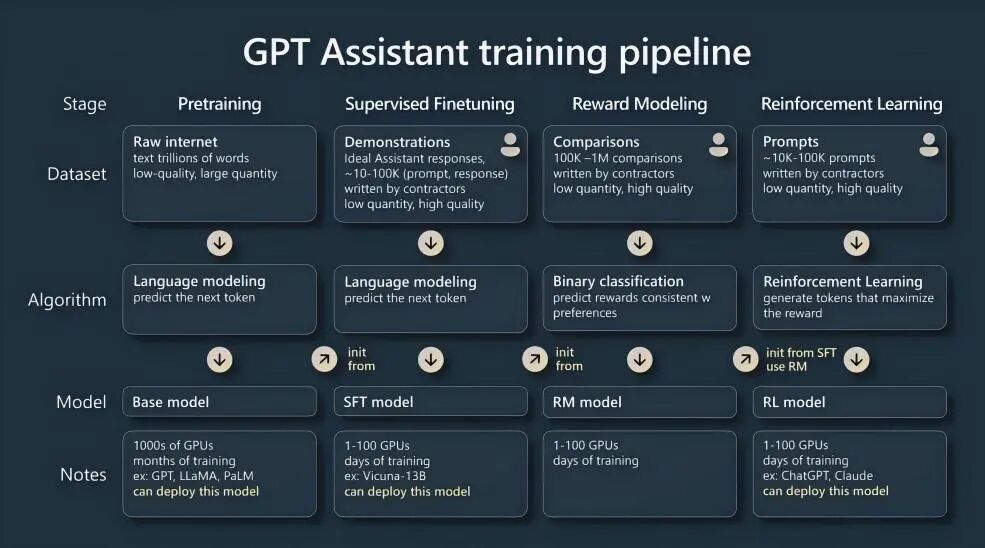 GPT Assistant training pipeline

| Stage | Pretraining | Supervised Finetuning | Reward Modeling | Reinforcement Learning |
|---|---|---|---|---|
| Dataset | Raw internet text trillions of words low-quality, large quantity | Demonstrations Ideal Assistant responses, ~10-100K (prompt, response) written by contractors low quantity, high quality | Comparisons 100K –1M comparisons written by contractors low quantity, high quality | Prompts ~10K-100K prompts written by contractors low quantity, high quality |
| Algorithm | Language modeling predict the next token | Language modeling predict the next token | Binary classification predict rewards consistent w preferences | Reinforcement Learning generate tokens that maximize the reward |
| | | init from | init from | init from SFT use RM |
| Model | Base model | SFT model | RM model | RL model |
| Notes | 1000s of GPUs months of training ex: GPT, LLaMA, PaLM can deploy this model | 1-100 GPUs days of training ex: Vicuna-13B can deploy this model | 1-100 GPUs days of training | 1-100 GPUs days of training ex: ChatGPT, Claude can deploy this model |